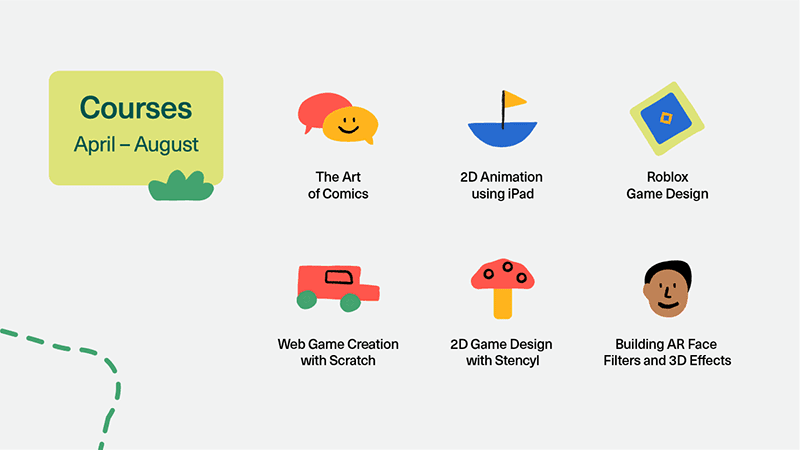 Courses
April – August

The Art of Comics

2D Animation using iPad

Roblox Game Design

Web Game Creation with Scratch

2D Game Design with Stencyl

Building AR Face Filters and 3D Effects